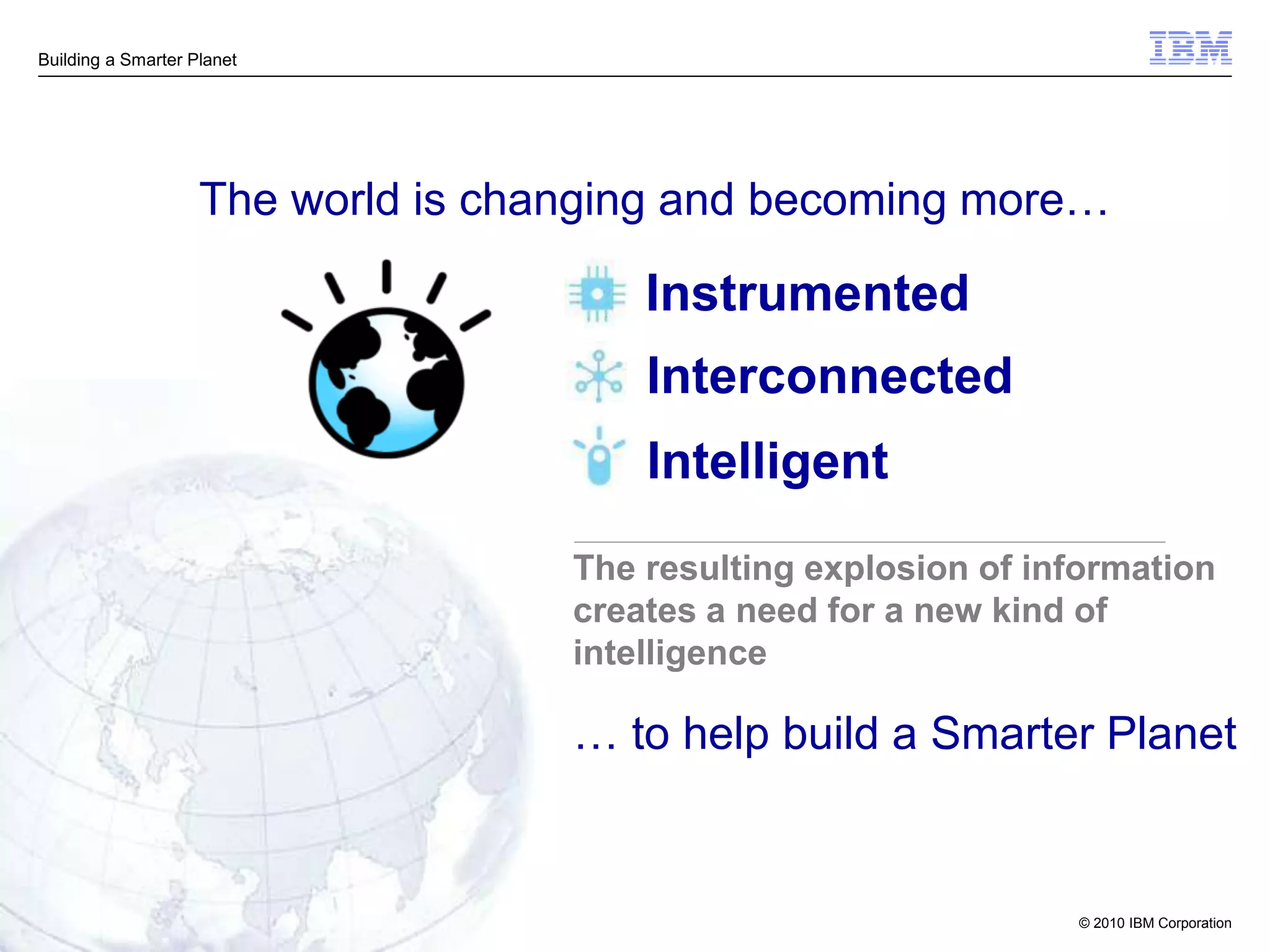 Building a Smarter Planet

IBM

The world is changing and becoming more…

Instrumented

Interconnected

Intelligent

The resulting explosion of information creates a need for a new kind of intelligence

… to help build a Smarter Planet

© 2010 IBM Corporation